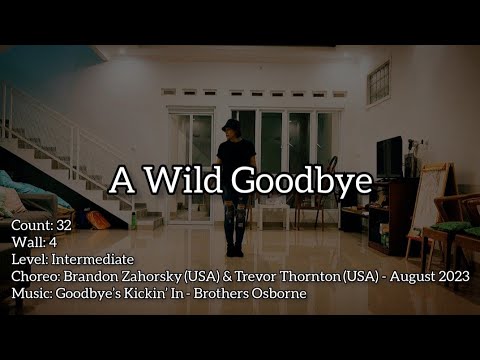 A Wild Goodbye

Count: 32
Wall: 4
Level: Intermediate
Choreo: Brandon Zahorsky (USA) & Trevor Thornton (USA) - August 2023
Music: Goodbye's Kickin' In - Brothers Osborne